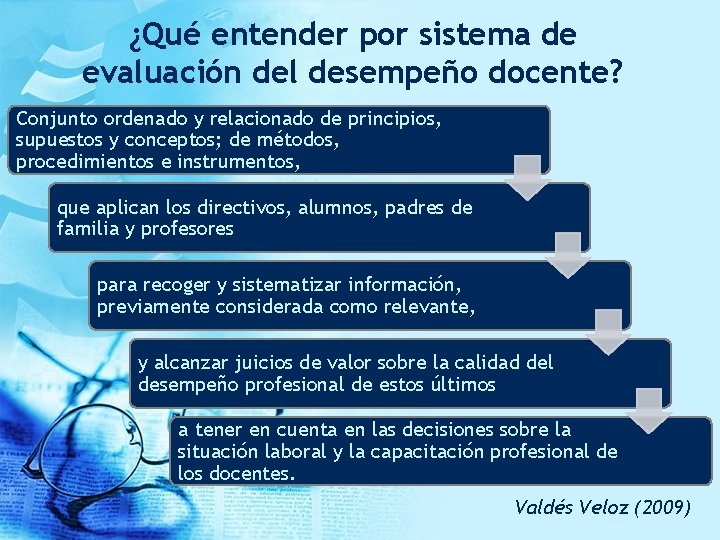 ¿Qué entender por sistema de evaluación del desempeño docente?

Conjunto ordenado y relacionado de principios, supuestos y conceptos; de métodos, procedimientos e instrumentos,

que aplican los directivos, alumnos, padres de familia y profesores

para recoger y sistematizar información, previamente considerada como relevante,

y alcanzar juicios de valor sobre la calidad del desempeño profesional de estos últimos

a tener en cuenta en las decisiones sobre la situación laboral y la capacitación profesional de los docentes.

Valdés Veloz (2009)